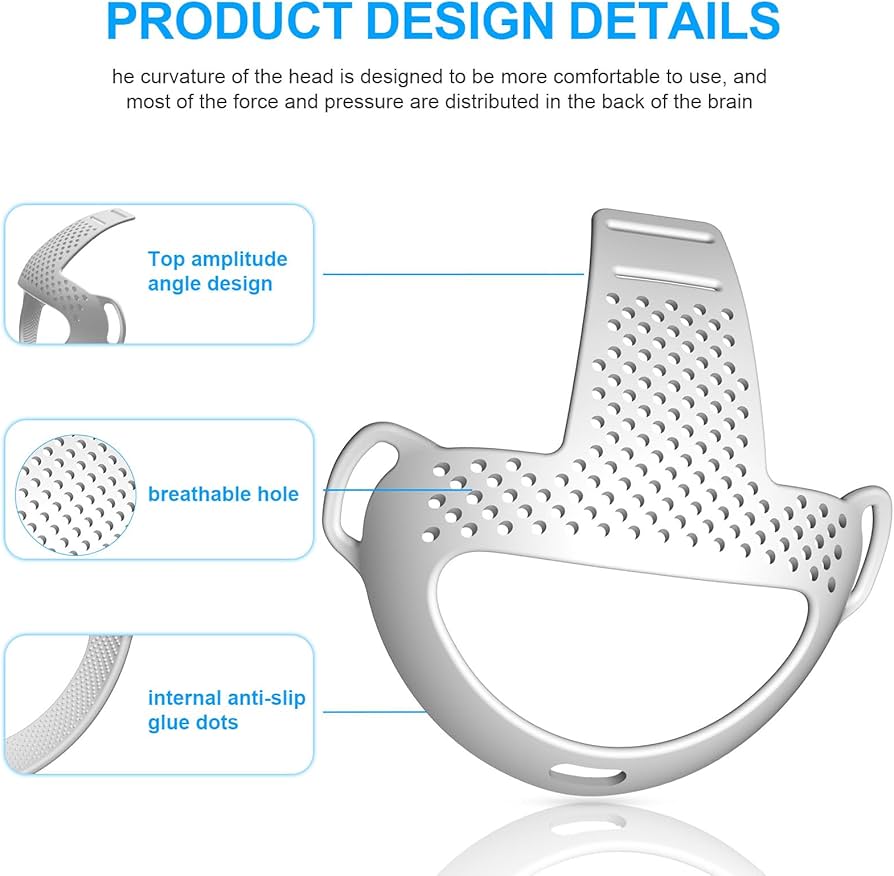 PRODUCT DESIGN DETAILS

he curvature of the head is designed to be more comfortable to use, and most of the force and pressure are distributed in the back of the brain

Top amplitude angle design

breathable hole

internal anti-slip glue dots